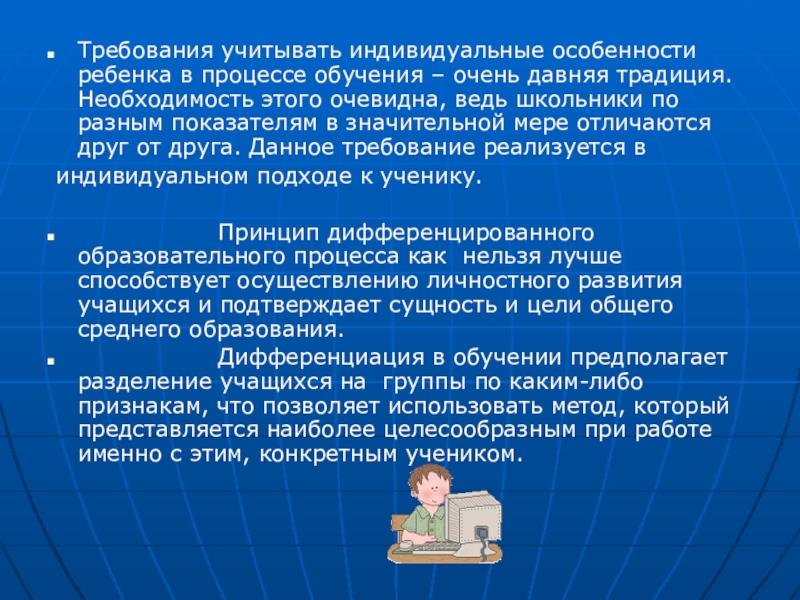 Требования учитывать индивидуальные особенности ребенка в процессе обучения – очень давняя традиция. Необходимость этого очевидна, ведь школьники по разным показателям в значительной мере отличаются друг от друга. Данное требование реализуется в индивидуальном подходе к ученику.

Принцип дифференцированного образовательного процесса как нельзя лучше способствует осуществлению личностного развития учащихся и подтверждает сущность и цели общего среднего образования.

Дифференциация в обучении предполагает разделение учащихся на группы по каким-либо признакам, что позволяет использовать метод, который представляется наиболее целесообразным при работе именно с этим, конкретным учеником.